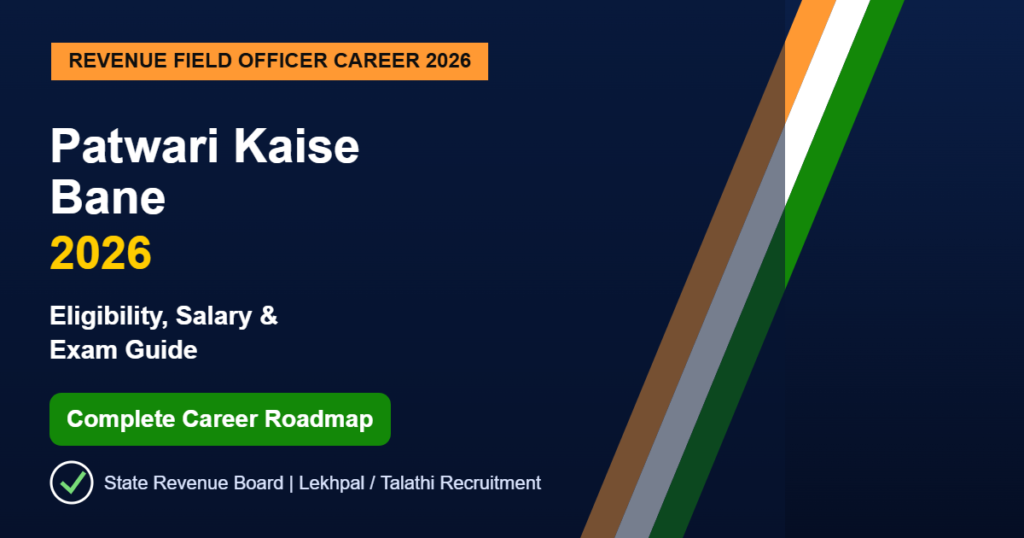 REVENUE FIELD OFFICER CAREER 2026

Patwari Kaise Bane
2026

Eligibility, Salary & Exam Guide

Complete Career Roadmap

State Revenue Board | Lekhpal / Talathi Recruitment